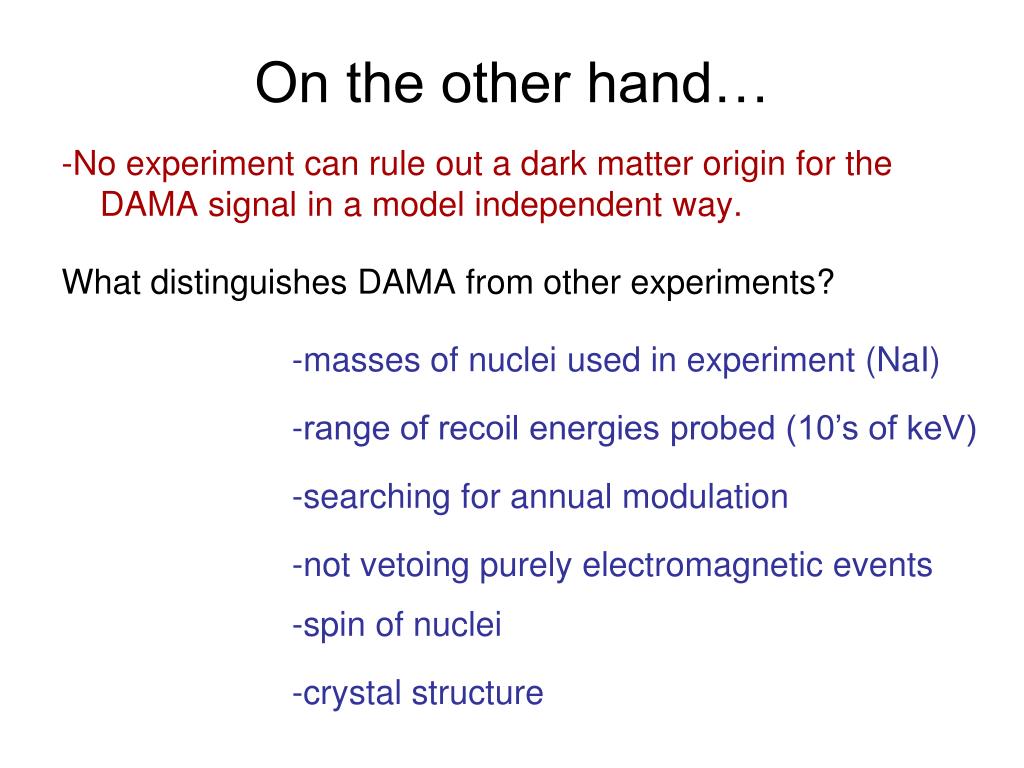 On the other hand…

-No experiment can rule out a dark matter origin for the DAMA signal in a model independent way.

What distinguishes DAMA from other experiments?

-masses of nuclei used in experiment (NaI)

-range of recoil energies probed (10’s of keV)

-searching for annual modulation

-not vetoing purely electromagnetic events

-spin of nuclei

-crystal structure